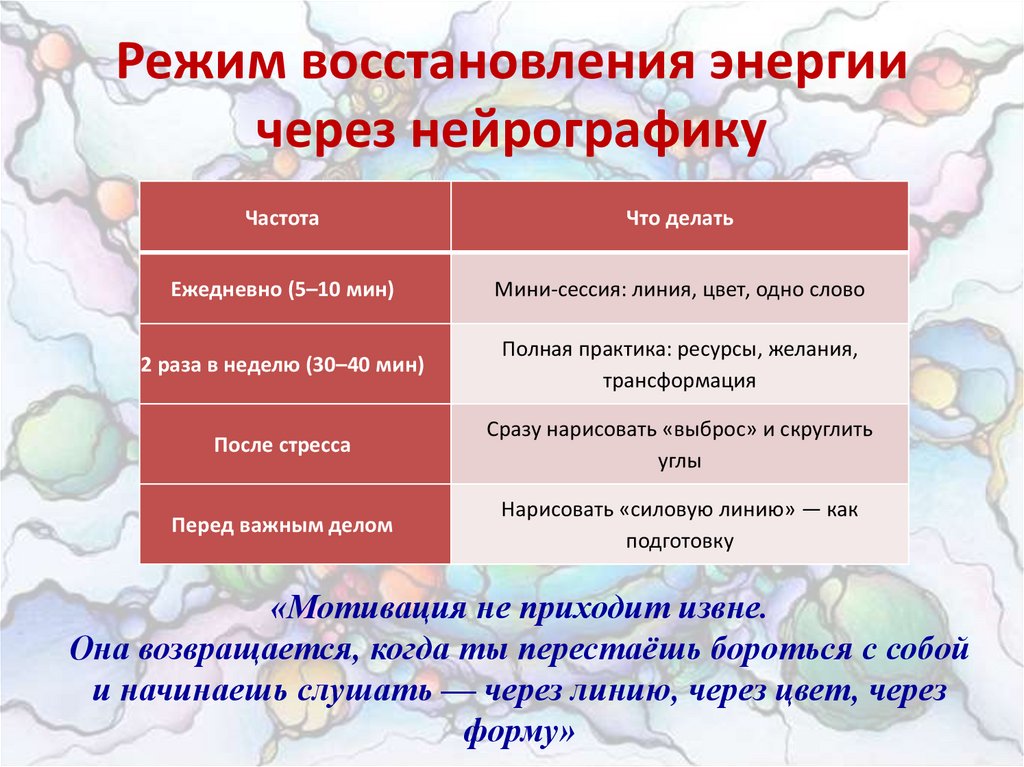 Режим восстановления энергии через нейрографику

| Частота | Что делать |
|---|---|
| Ежедневно (5–10 мин) | Мини-сессия: линия, цвет, одно слово |
| 2 раза в неделю (30–40 мин) | Полная практика: ресурсы, желания, трансформация |
| После стресса | Сразу нарисовать «выброс» и скруглить углы |
| Перед важным делом | Нарисовать «силовую линию» — как подготовку |

«Мотивация не приходит извне.
Она возвращается, когда ты перестаёшь бороться с собой и начинаешь слушать — через линию, через цвет, через форму»